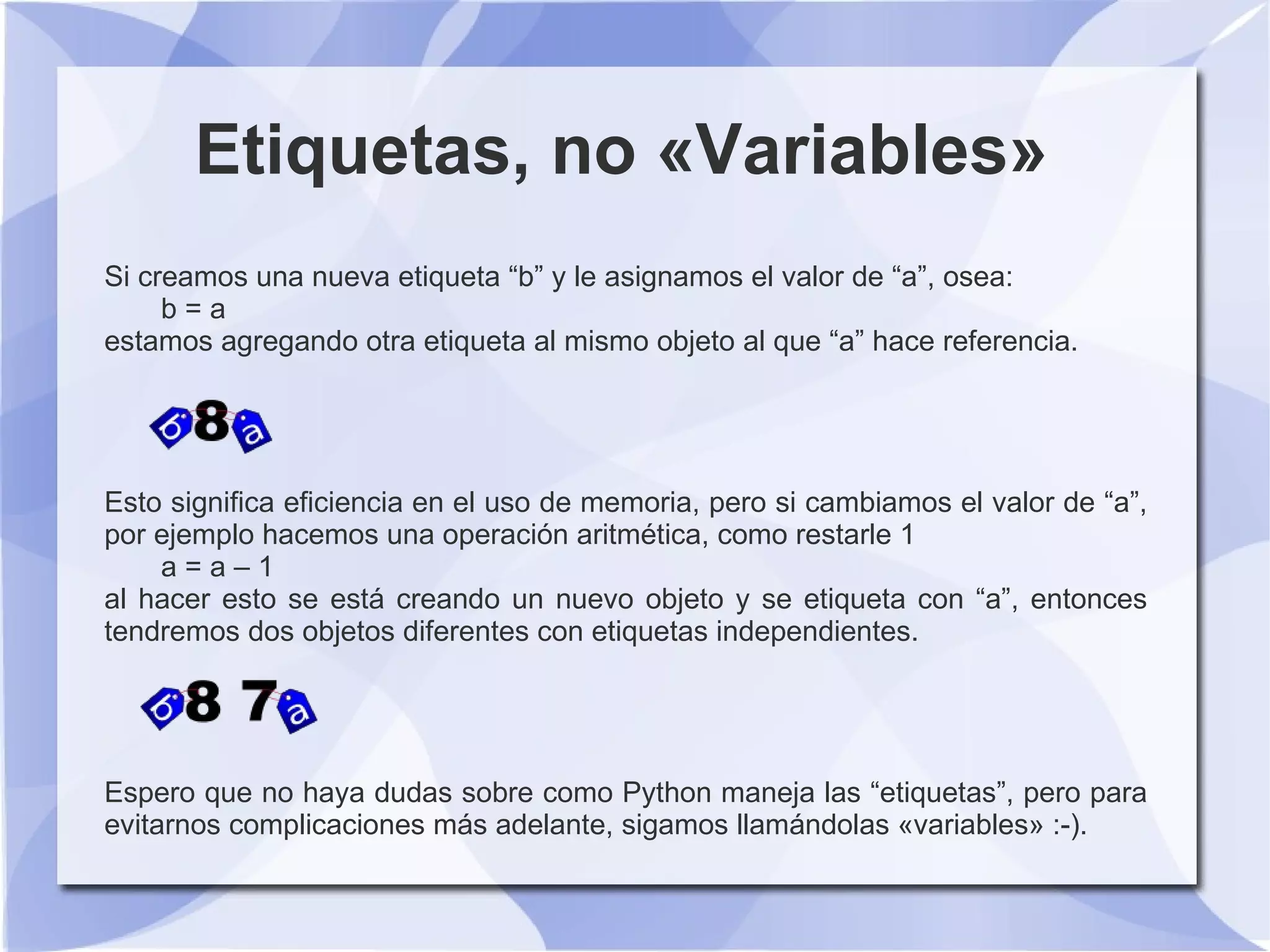 Etiquetas, no «Variables»

Si creamos una nueva etiqueta “b” y le asignamos el valor de “a”, osea:
b = a
estamos agregando otra etiqueta al mismo objeto al que “a” hace referencia.

b 8 a

Esto significa eficiencia en el uso de memoria, pero si cambiamos el valor de “a”, por ejemplo hacemos una operación aritmética, como restarle 1
a = a – 1
al hacer esto se está creando un nuevo objeto y se etiqueta con “a”, entonces tendremos dos objetos diferentes con etiquetas independientes.

b 8 7 a

Espero que no haya dudas sobre como Python maneja las “etiquetas”, pero para evitarnos complicaciones más adelante, sigamos llamándolas «variables» :-).